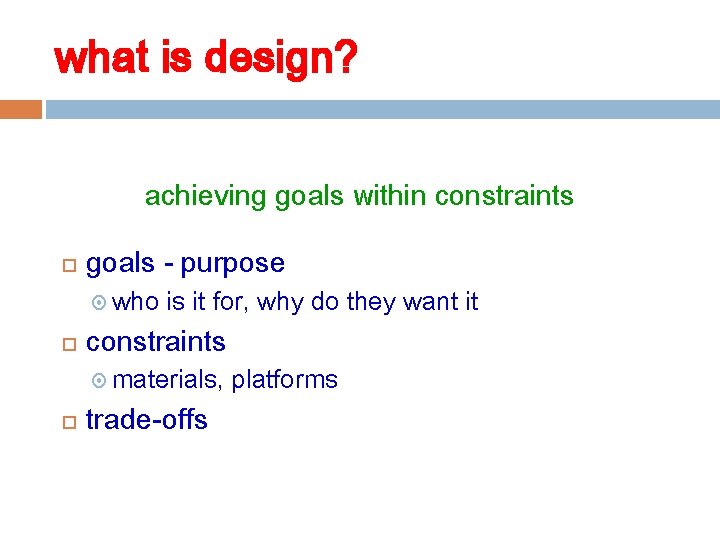 what is design?

achieving goals within constraints

goals - purpose
who is it for, why do they want it
constraints
materials, platforms
trade-offs